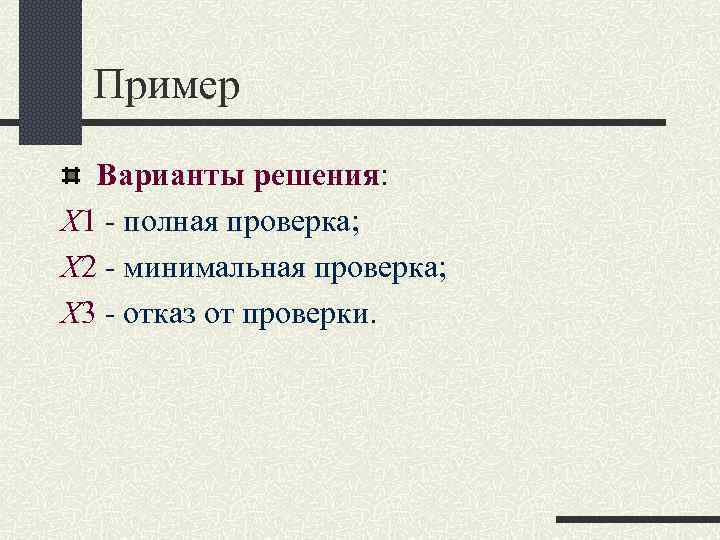 Пример

Варианты решения:

$X1$ - полная проверка;

$X2$ - минимальная проверка;

$X3$ - отказ от проверки.